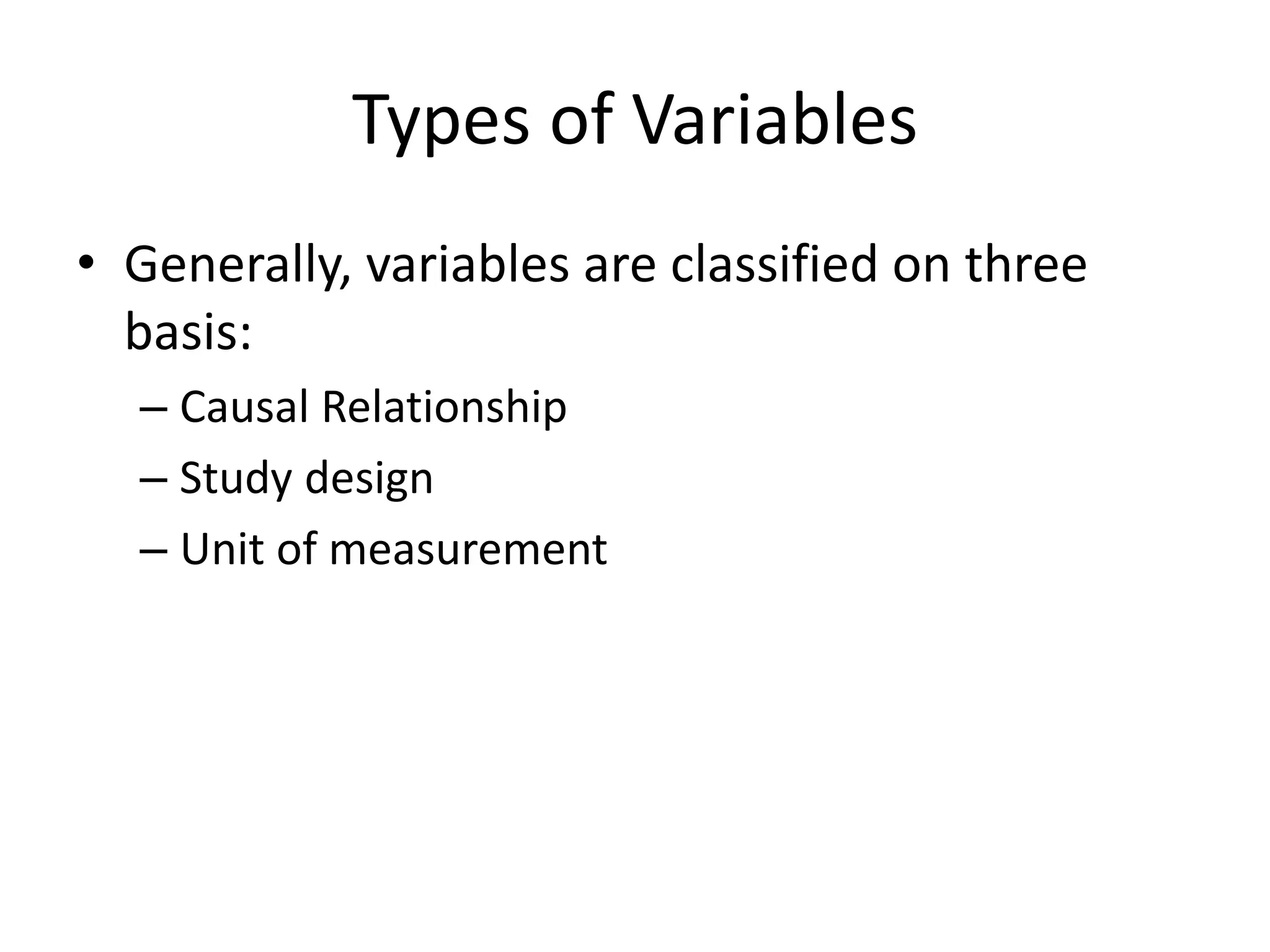 Types of Variables

• Generally, variables are classified on three basis:
– Causal Relationship
– Study design
– Unit of measurement